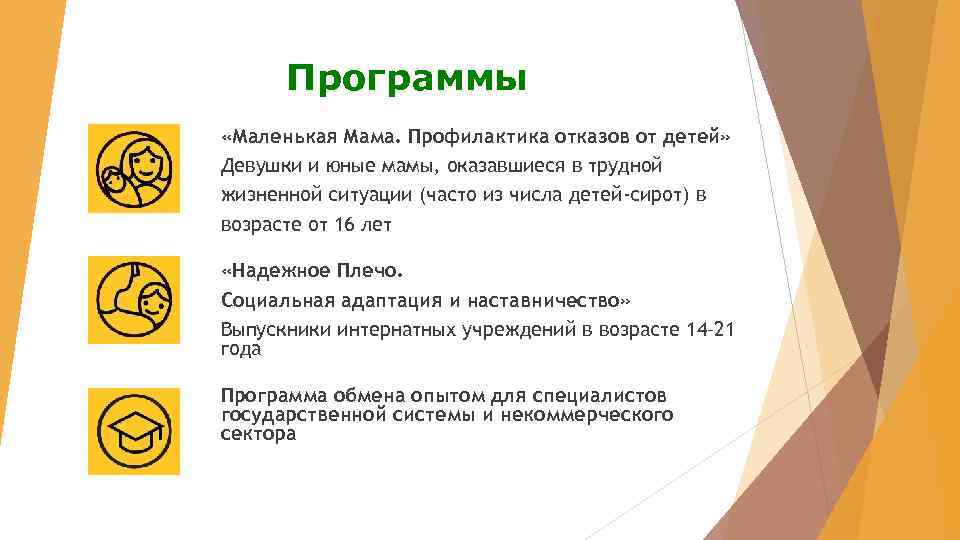 Программы

«Маленькая Мама. Профилактика отказов от детей»
Девушки и юные мамы, оказавшиеся в трудной жизненной ситуации (часто из числа детей-сирот) в возрасте от 16 лет

«Надежное Плечо.
Социальная адаптация и наставничество»
Выпускники интернатных учреждений в возрасте 14-21 года

Программа обмена опытом для специалистов государственной системы и некоммерческого сектора